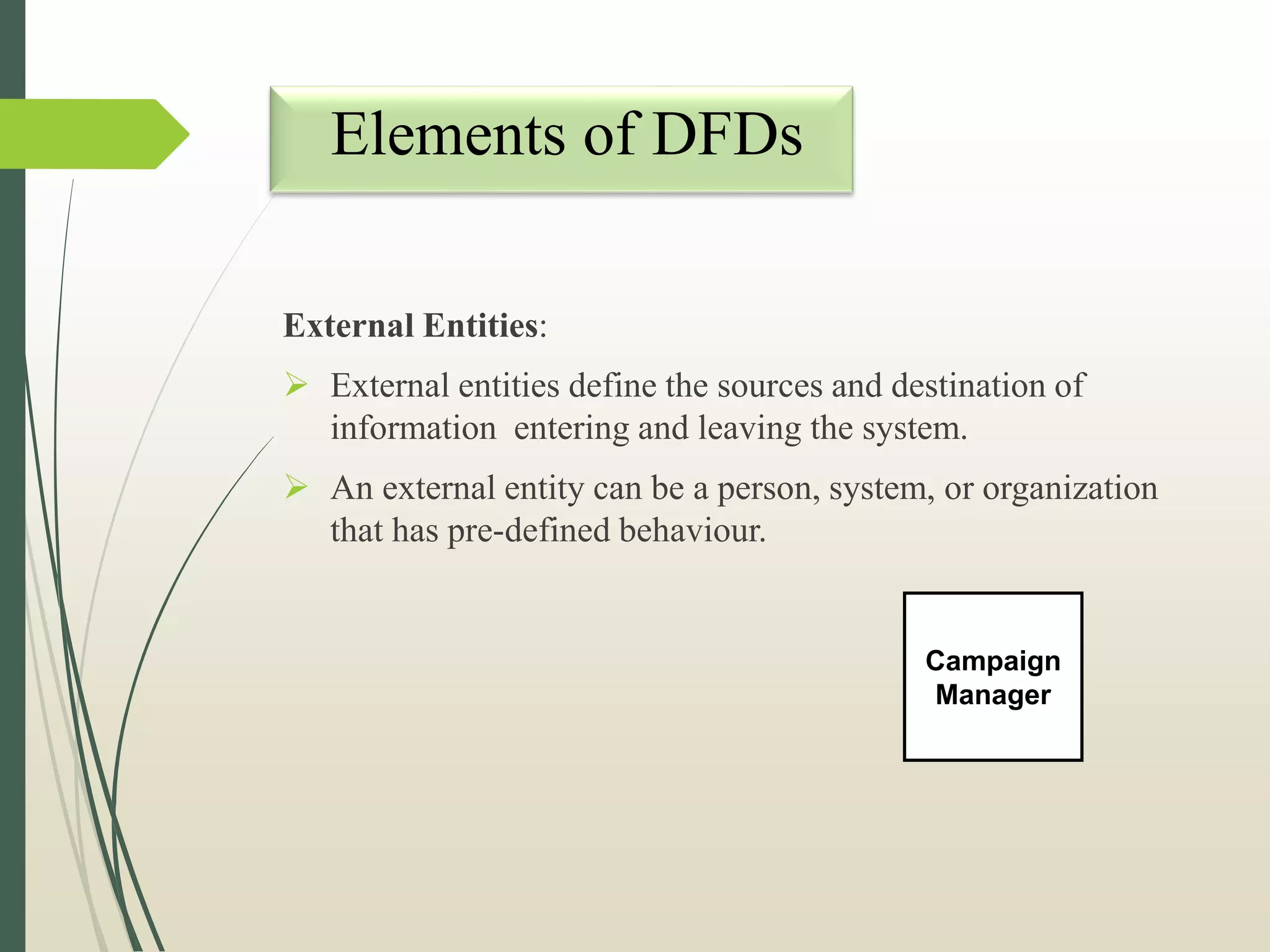 Elements of DFDs

External Entities:

➢ External entities define the sources and destination of information entering and leaving the system.

➢ An external entity can be a person, system, or organization that has pre-defined behaviour.

Campaign Manager